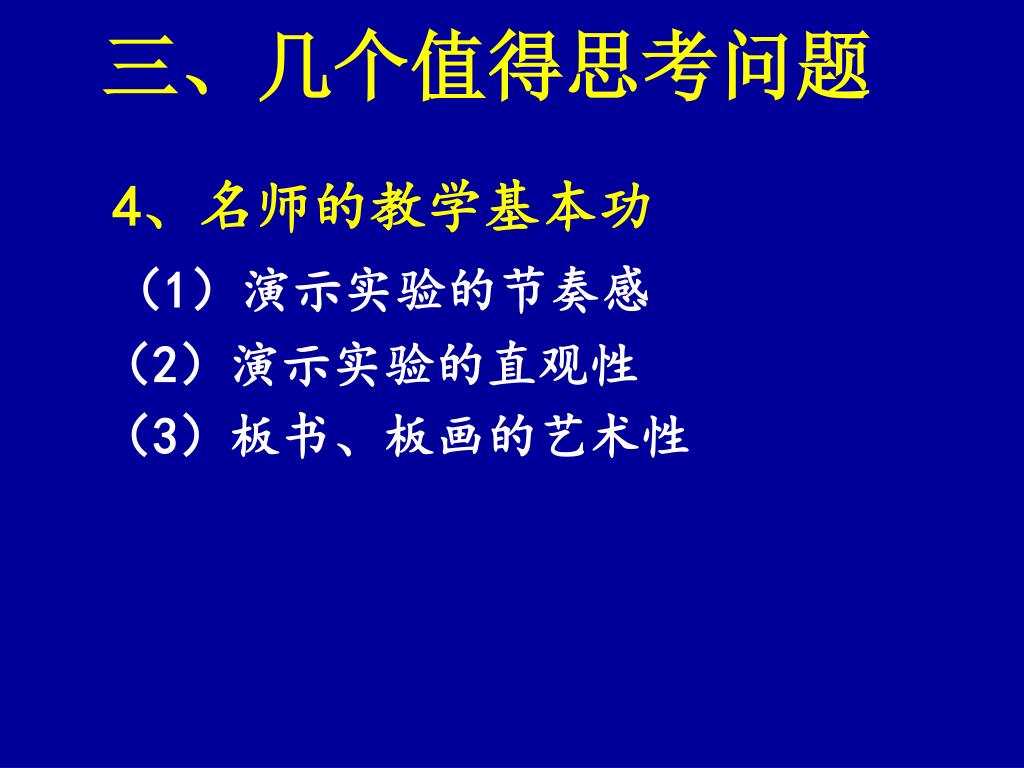 三、几个值得思考问题

4、名师的教学基本功

（1）演示实验的节奏感

（2）演示实验的直观性

（3）板书、板画的艺术性